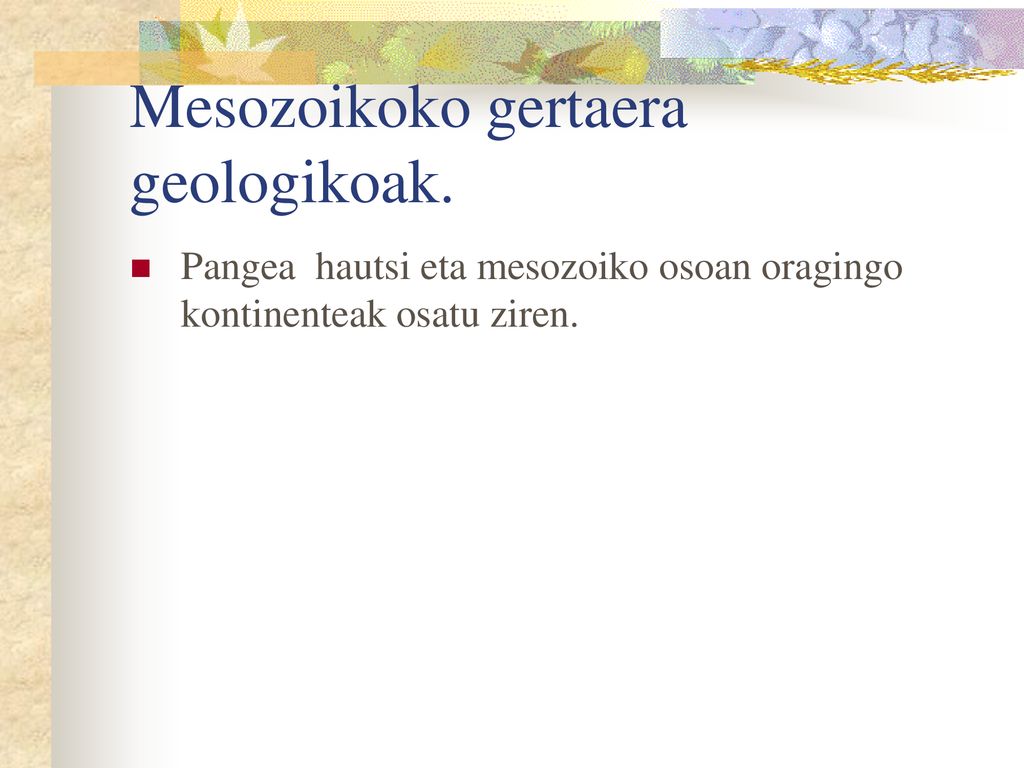 Mesozoikoko gertaera geologikoak.

Pangea  hautsi eta mesozoiko osoan oragingo kontinenteak osatu ziren.